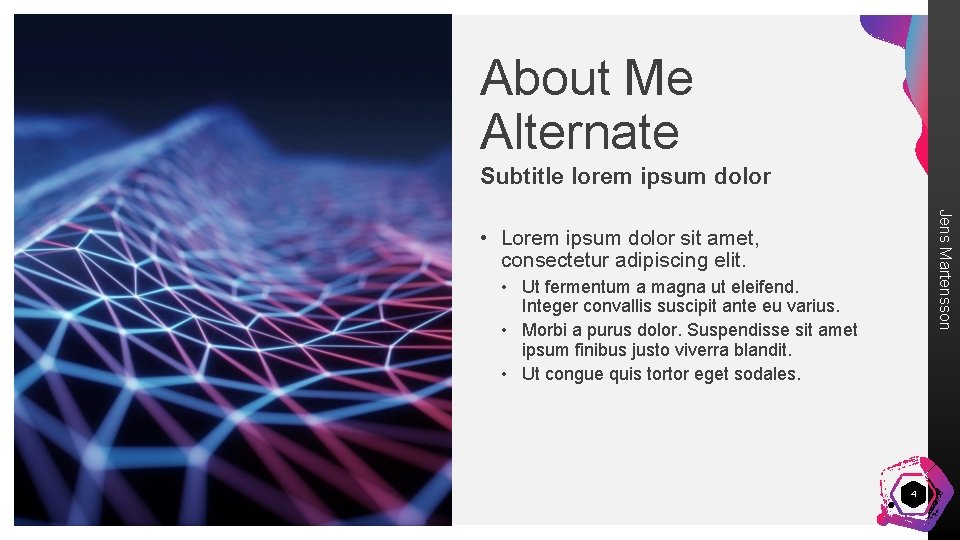 About Me Alternate

Subtitle lorem ipsum dolor

• Lorem ipsum dolor sit amet, consectetur adipiscing elit.
  • Ut fermentum a magna ut eleifend. Integer convallis suscipit ante eu varius.
  • Morbi a purus dolor. Suspendisse sit amet ipsum finibus justo viverra blandit.
  • Ut congue quis tortor eget sodales.

Jens Martensson

4